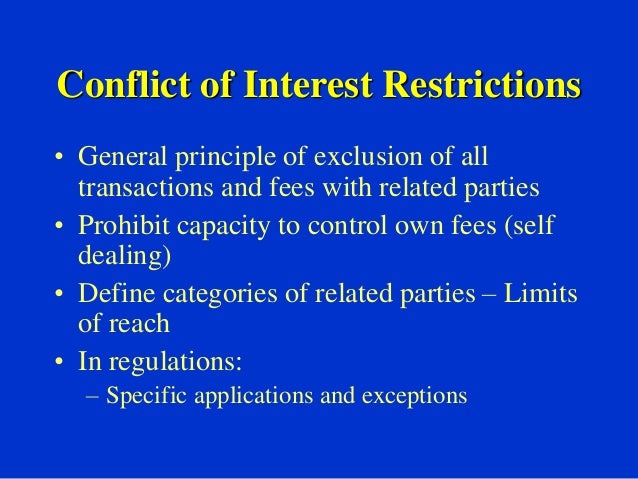 Conflict of Interest Restrictions

• General principle of exclusion of all transactions and fees with related parties
• Prohibit capacity to control own fees (self dealing)
• Define categories of related parties – Limits of reach
• In regulations:
– Specific applications and exceptions